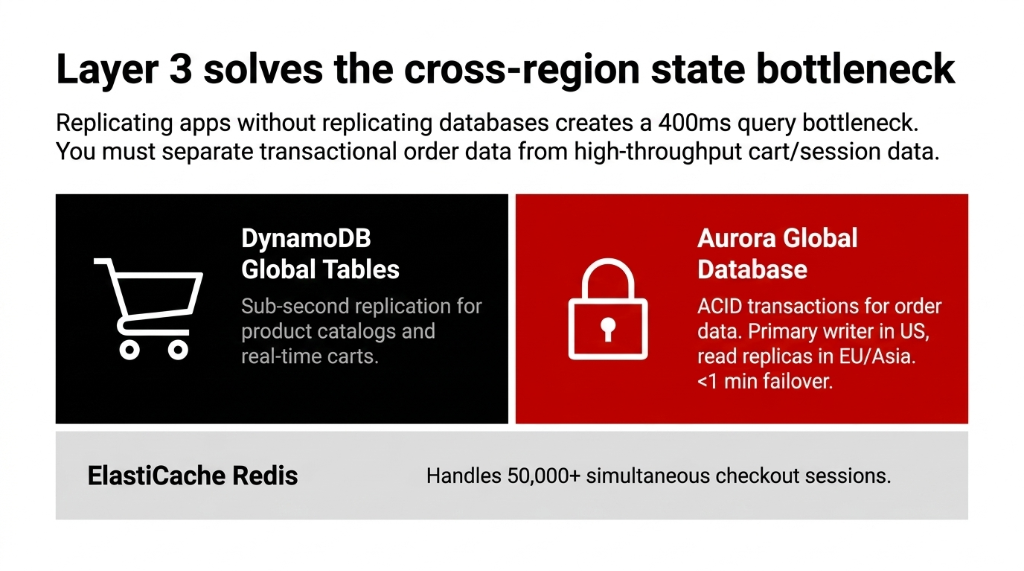 Layer 3 solves the cross-region state bottleneck

Replicating apps without replicating databases creates a 400ms query bottleneck. You must separate transactional order data from high-throughput cart/session data.

DynamoDB Global Tables

Sub-second replication for product catalogs and real-time carts.

Aurora Global Database

ACID transactions for order data. Primary writer in US, read replicas in EU/Asia. <1 min failover.

ElastiCache Redis

Handles 50,000+ simultaneous checkout sessions.